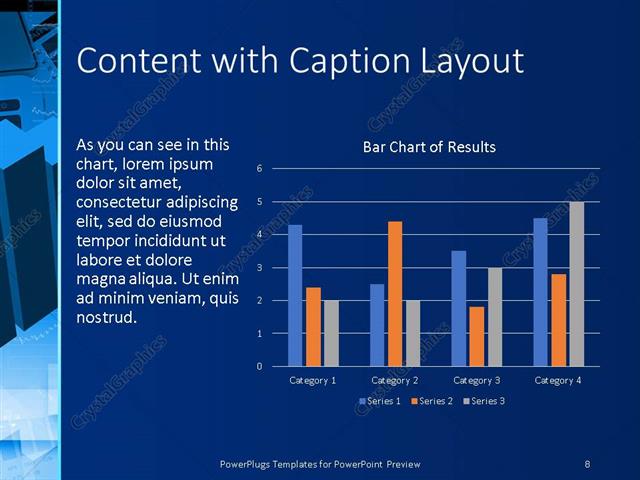 Content with Caption Layout

As you can see in this chart, lorem ipsum dolor sit amet, consectetur adipiscing elit, sed do eiusmod tempor incididunt ut labore et dolore magna aliqua. Ut enim ad minim veniam, quis nostrud.

Bar Chart of Results

6
5
4
3
2
1
0

Category 1
Category 2
Category 3
Category 4

Series 1 Series 2 Series 3

CrystalGraphics

PowerPlugs Templates for PowerPoint Preview

8